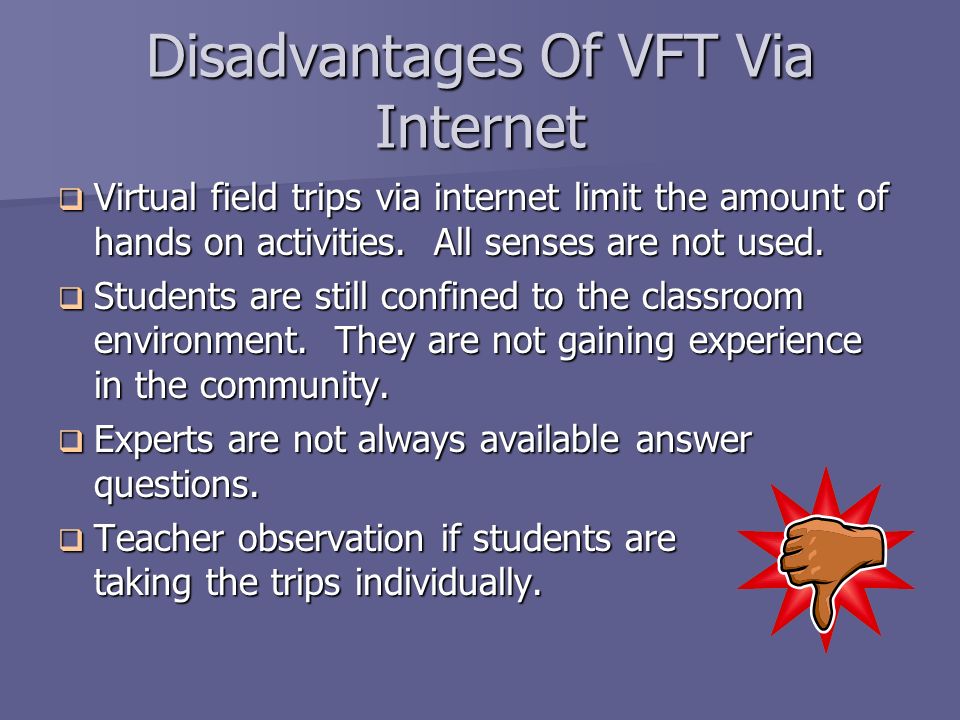 Disadvantages Of VFT Via Internet

❑ Virtual field trips via internet limit the amount of hands on activities. All senses are not used.

❑ Students are still confined to the classroom environment. They are not gaining experience in the community.

❑ Experts are not always available answer questions.

❑ Teacher observation if students are taking the trips individually.